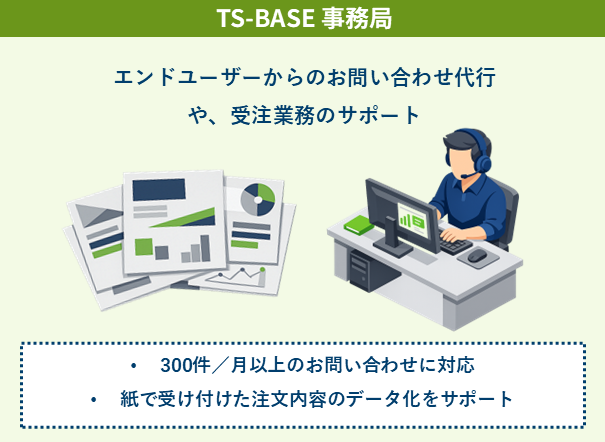 TS-BASE 事務局

エンドユーザーからのお問い合わせ代行や、受注業務のサポート

• 300件／月以上のお問い合わせに対応
• 紙で受け付けた注文内容のデータ化をサポート